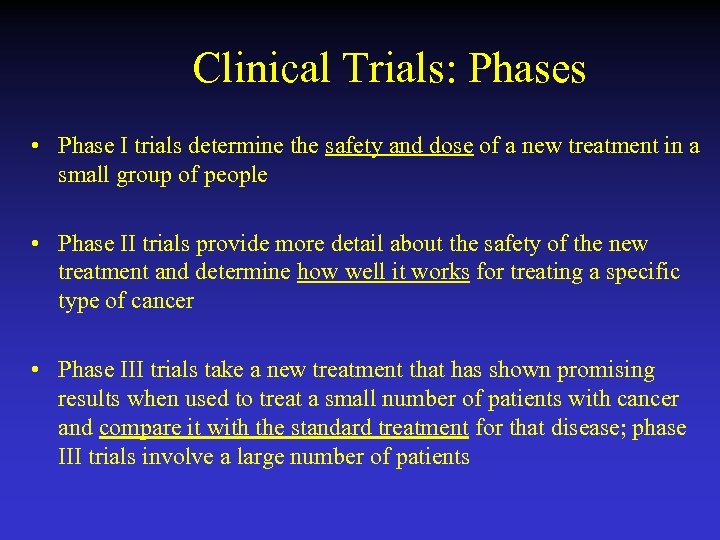 Clinical Trials: Phases

• Phase I trials determine the safety and dose of a new treatment in a small group of people

• Phase II trials provide more detail about the safety of the new treatment and determine how well it works for treating a specific type of cancer

• Phase III trials take a new treatment that has shown promising results when used to treat a small number of patients with cancer and compare it with the standard treatment for that disease; phase III trials involve a large number of patients